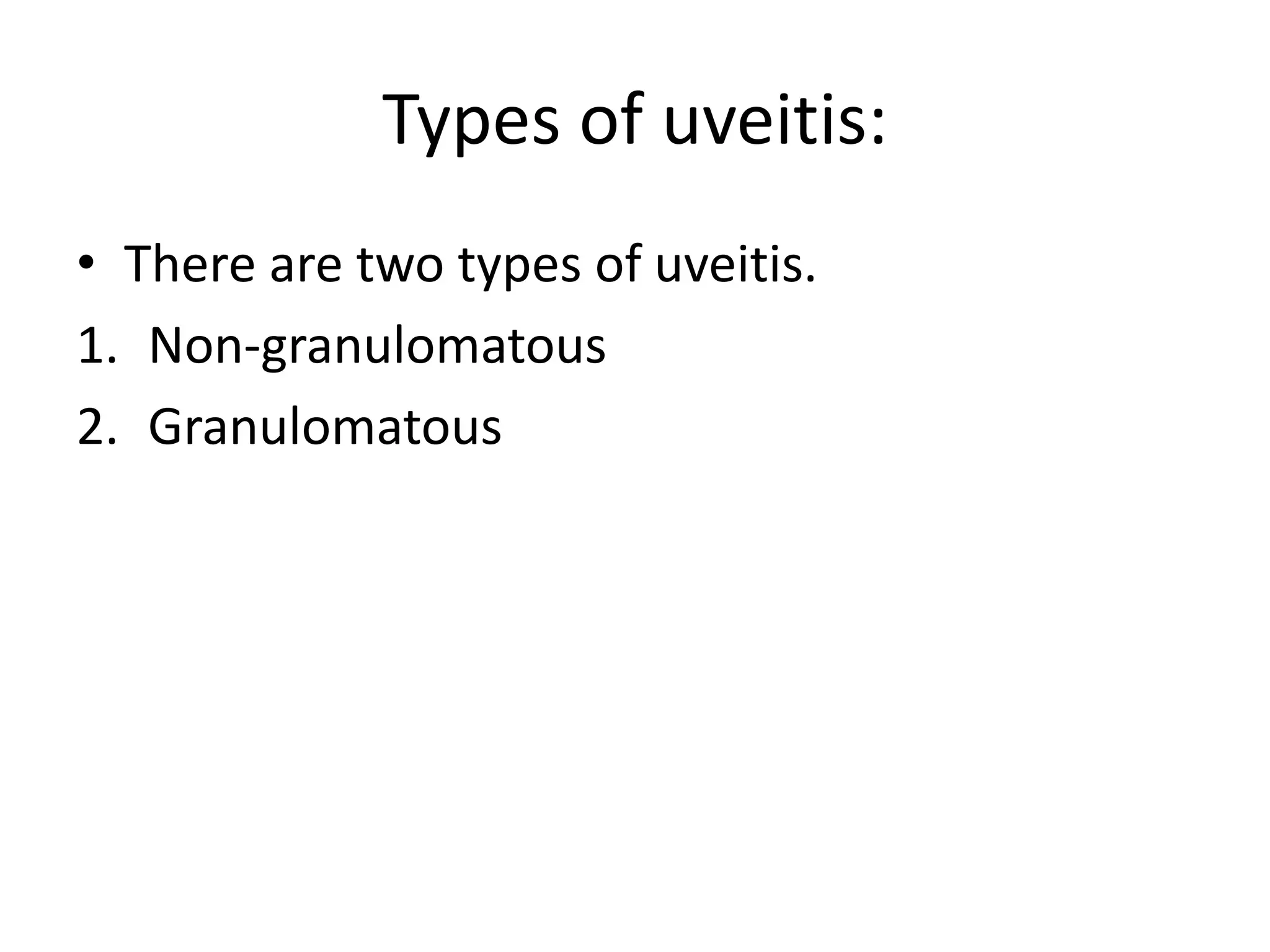 Types of uveitis:

• There are two types of uveitis.
1. Non-granulomatous
2. Granulomatous